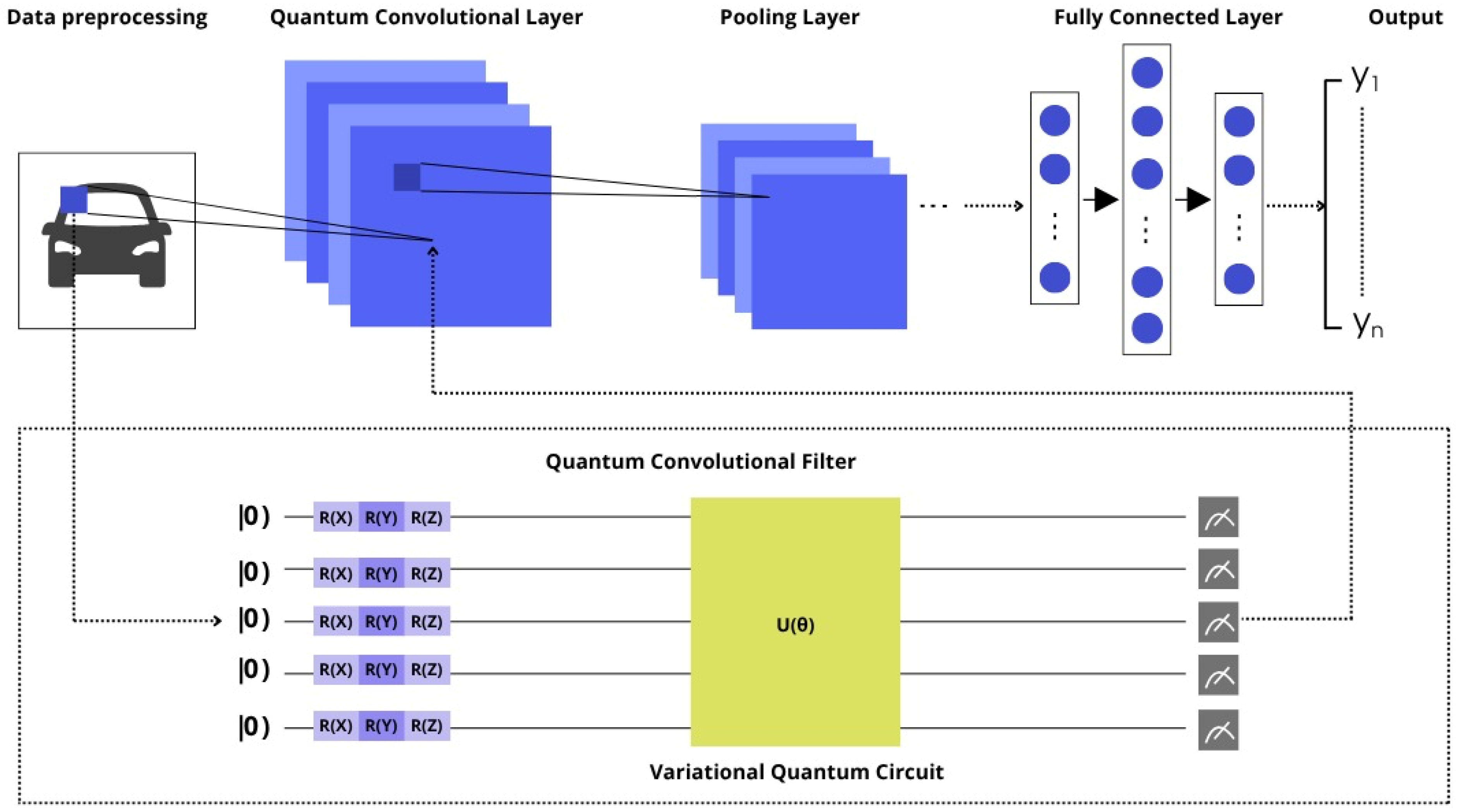 Data preprocessing

Quantum Convolutional Layer

Pooling Layer

Fully Connected Layer

Output

$y_1$

$y_n$

Quantum Convolutional Filter

$|0\rangle$ R(X) R(Y) R(Z)

$|0\rangle$ R(X) R(Y) R(Z)

$|0\rangle$ R(X) R(Y) R(Z)

$|0\rangle$ R(X) R(Y) R(Z)

$|0\rangle$ R(X) R(Y) R(Z)

U(θ)

Variational Quantum Circuit